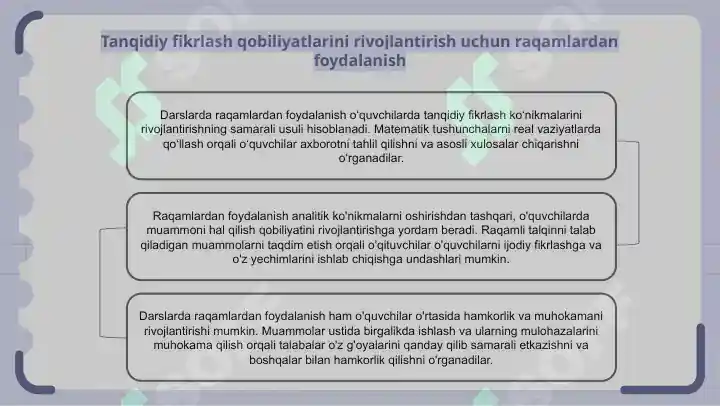 Tanqidiy fikrlash qobiliyatlarini rivojlantirish uchun raqamlardan foydalanish

Darslarda raqamlardan foydalanish o'quvchilarda tanqidiy fikrlash ko'nikmalarini rivojlantirishning samarali usuli hisoblanadi. Matematik tushunchalarni real vaziyatlarda qo'llash orqali o'quvchilar axborotni tahlil qilishni va asosli xulosalar chiqarishni o'rganadilar.

Raqamlardan foydalanish analitik ko'nikmalarni oshirishdan tashqari, o'quvchilarda muammoni hal qilish qobiliyatini rivojlantirishga yordam beradi. Raqamli talqinni talab qiladigan muammolarni taqdim etish orqali o'qituvchilar o'quvchilarni ijodiy fikrlashga va o'z yechimlarini ishlab chiqishga undashlari mumkin.

Darslarda raqamlardan foydalanish ham o'quvchilar o'rtasida hamkorlik va muhokamani rivojlantirishi mumkin. Muammolar ustida birgalikda ishlash va ularning mulohazalarini muhokama qilish orqali talabalar o'z g'oyalarini qanday qilib samarali etkazishni va boshqalar bilan hamkorlik qilishni o'rganadilar.